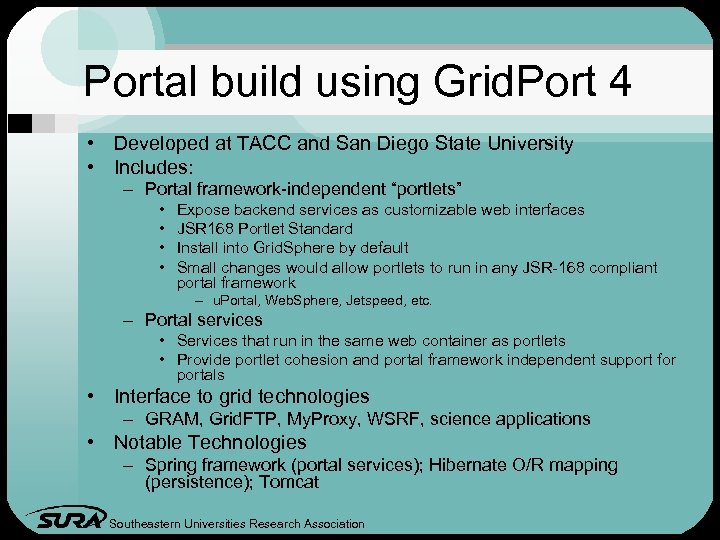 Portal build using GridPort 4

• Developed at TACC and San Diego State University
• Includes:
– Portal framework-independent “portlets”
• Expose backend services as customizable web interfaces
• JSR168 Portlet Standard
• Install into GridSphere by default
• Small changes would allow portlets to run in any JSR-168 compliant portal framework
– uPortal, WebSphere, Jetspeed, etc.
– Portal services
• Services that run in the same web container as portlets
• Provide portlet cohesion and portal framework independent support for portals
• Interface to grid technologies
– GRAM, GridFTP, MyProxy, WSRF, science applications
• Notable Technologies
– Spring framework (portal services); Hibernate O/R mapping (persistence); Tomcat

SURA Southeastern Universities Research Association